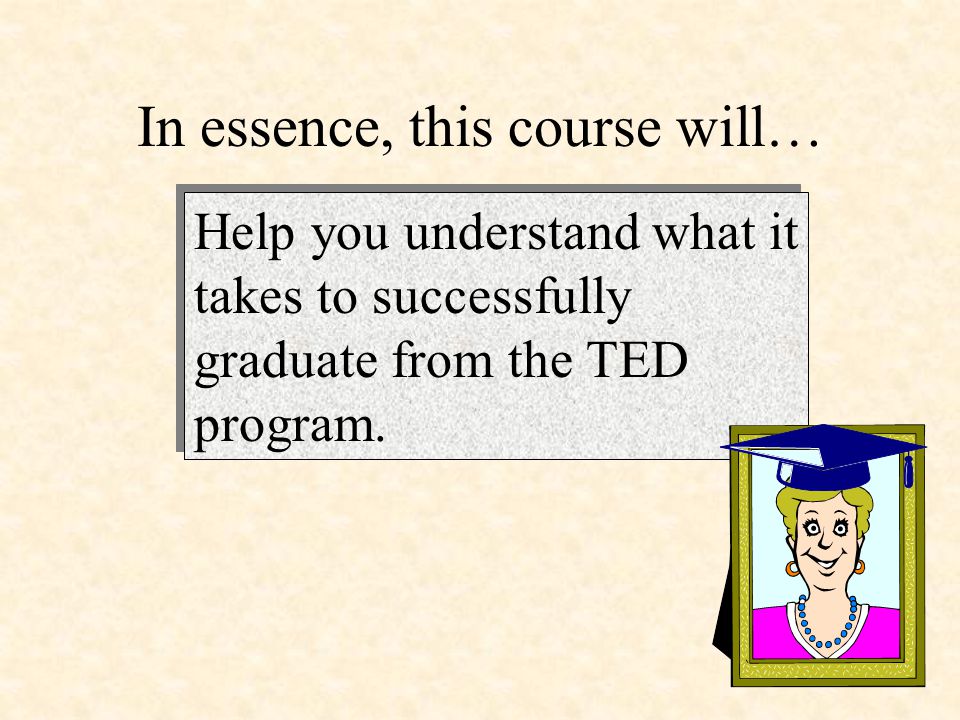 In essence, this course will…

Help you understand what it takes to successfully graduate from the TED program.